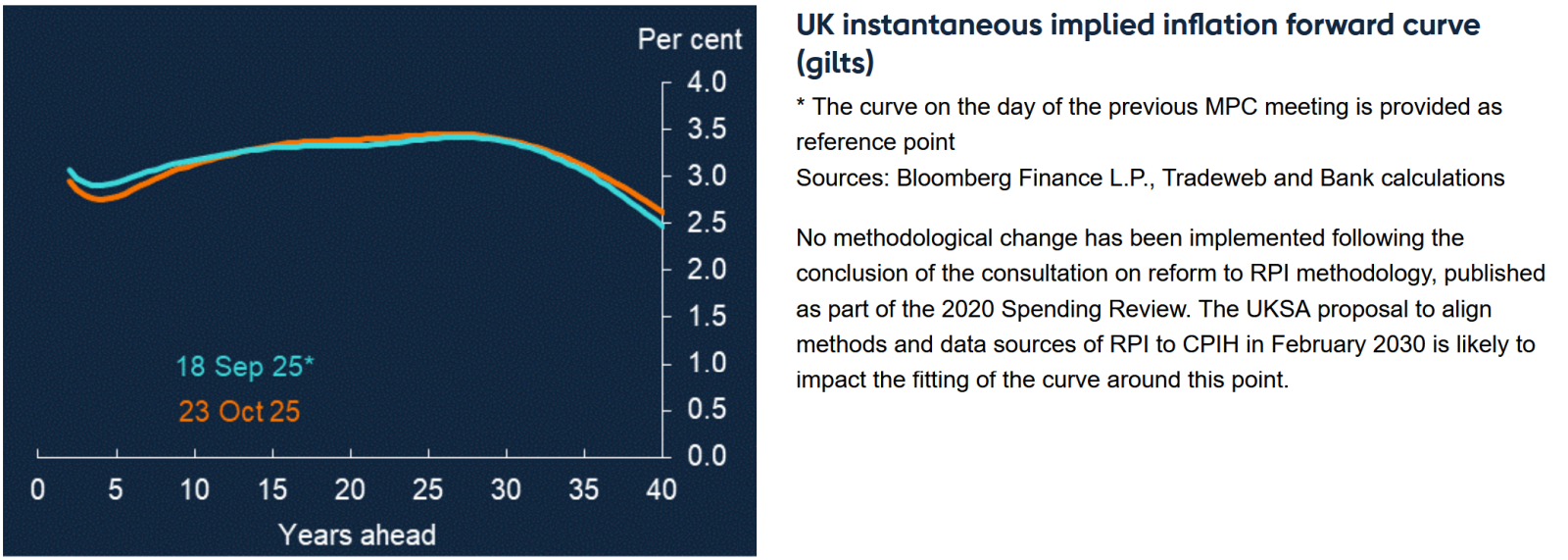 Per cent
4.0
3.5
3.0
2.5
2.0
1.5
1.0
0.5
0.0

18 Sep 25*
23 Oct 25

0 5 10 15 20 25 30 35 40
Years ahead

UK instantaneous implied inflation forward curve (gilts)

* The curve on the day of the previous MPC meeting is provided as reference point
Sources: Bloomberg Finance L.P., Tradeweb and Bank calculations

No methodological change has been implemented following the conclusion of the consultation on reform to RPI methodology, published as part of the 2020 Spending Review. The UKSA proposal to align methods and data sources of RPI to CPIH in February 2030 is likely to impact the fitting of the curve around this point.